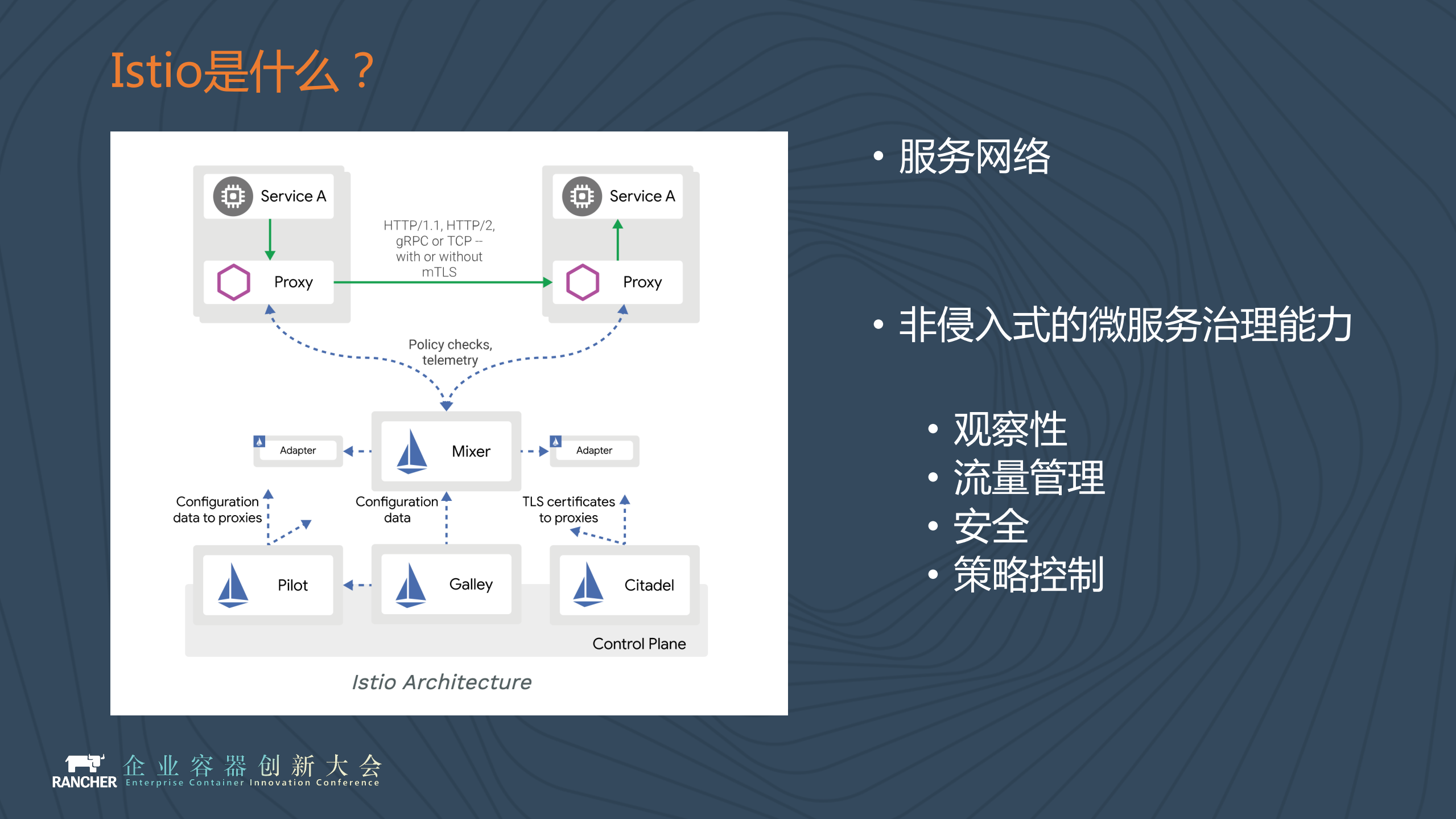 Istio是什么？

Service A

Proxy

HTTP/1.1, HTTP/2, gRPC or TCP -- with or without mTLS

Service A

Proxy

Policy checks, telemetry

Adapter

Mixer

Adapter

Configuration data to proxies

Configuration data

TLS certificates to proxies

Pilot

Galley

Citadel

Control Plane

Istio Architecture

• 服务网络

• 非侵入式的微服务治理能力

• 观察性
• 流量管理
• 安全
• 策略控制

RANCHER 企业容器创新大会 Enterprise Container Innovation Conference